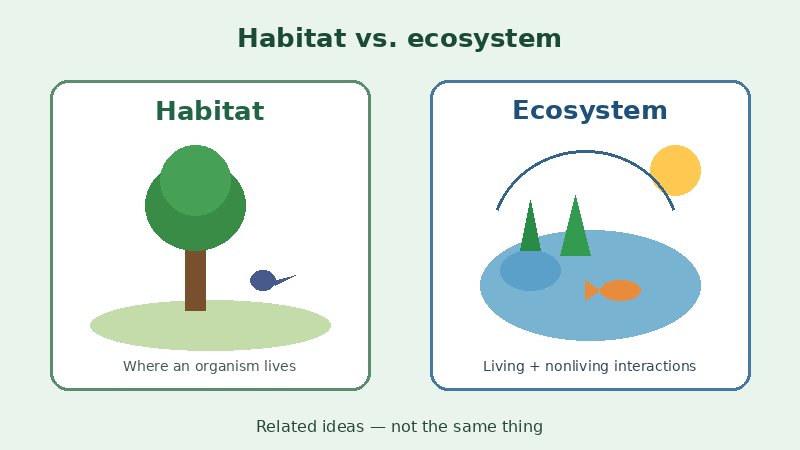 Habitat vs. ecosystem

Habitat

Where an organism lives

Ecosystem

Living + nonliving interactions

Related ideas — not the same thing